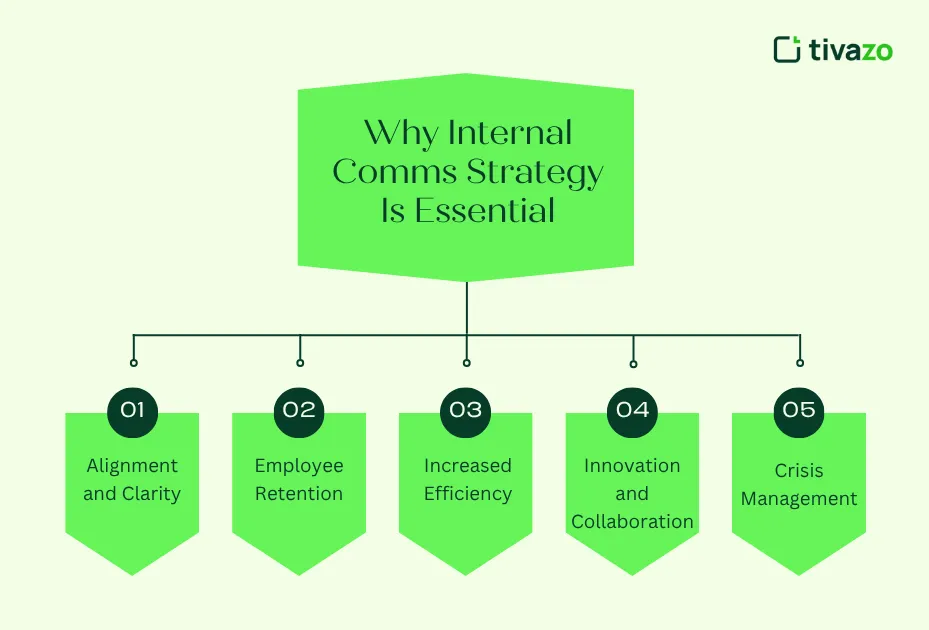 tivazo

Why Internal Comms Strategy Is Essential

01
Alignment and Clarity

02
Employee Retention

03
Increased Efficiency

04
Innovation and Collaboration

05
Crisis Management